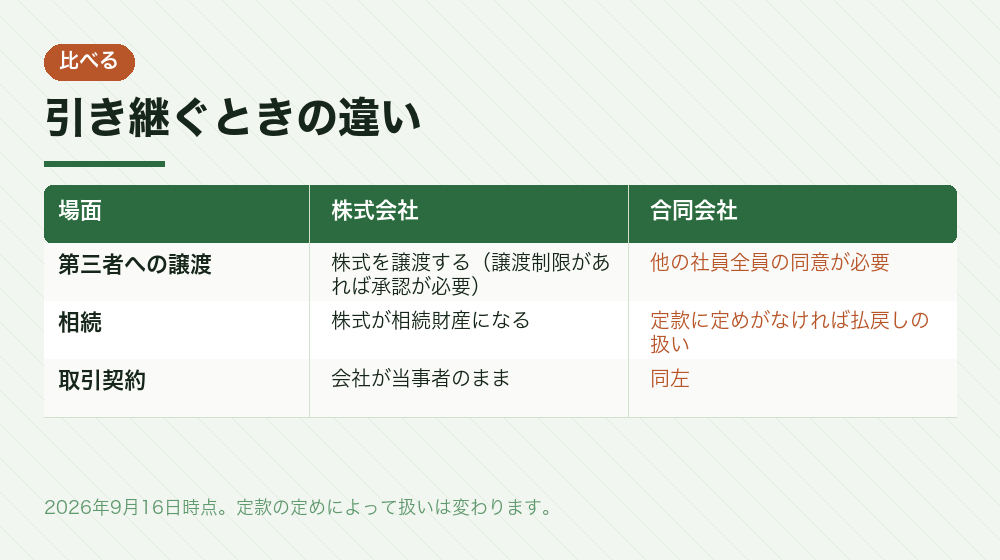 比べる

引き継ぐときの違い

| 場面 | 株式会社 | 合同会社 |
|---|---|---|
| 第三者への譲渡 | 株式を譲渡する（譲渡制限があれば承認が必要） | 他の社員全員の同意が必要 |
| 相続 | 株式が相続財産になる | 定款に定めがなければ払戻しの扱い |
| 取引契約 | 会社が当事者のまま | 同左 |

2026年9月16日時点。定款の定めによって扱いは変わります。